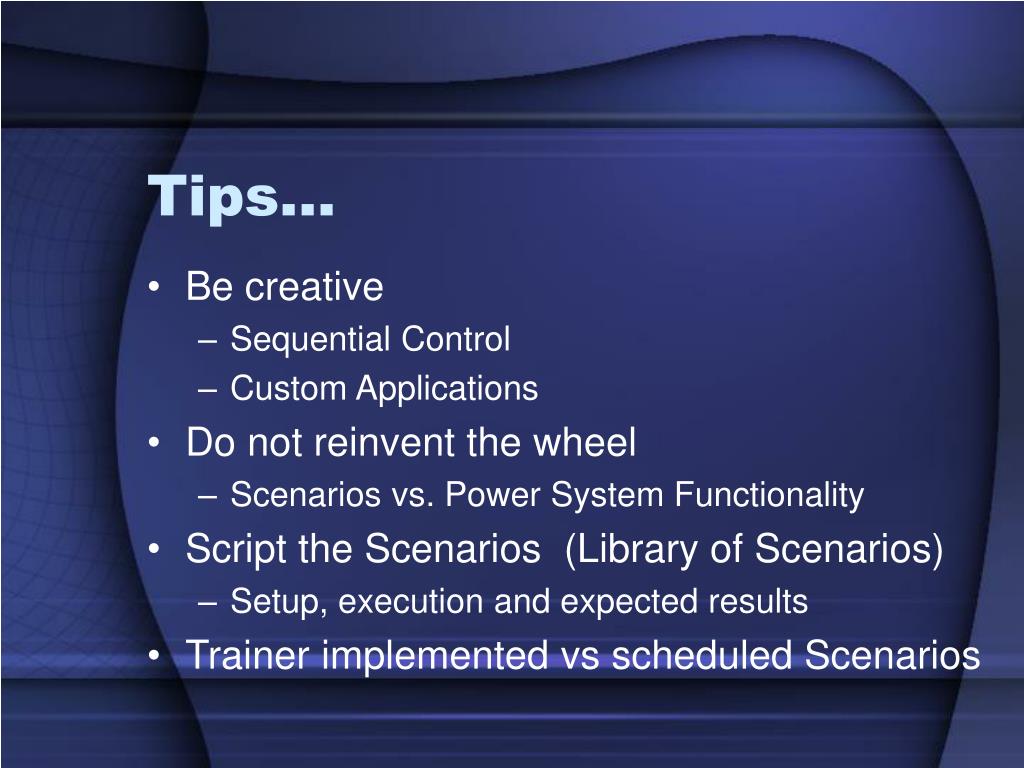 Tips…

• Be creative
– Sequential Control
– Custom Applications
• Do not reinvent the wheel
– Scenarios vs. Power System Functionality
• Script the Scenarios (Library of Scenarios)
– Setup, execution and expected results
• Trainer implemented vs scheduled Scenarios